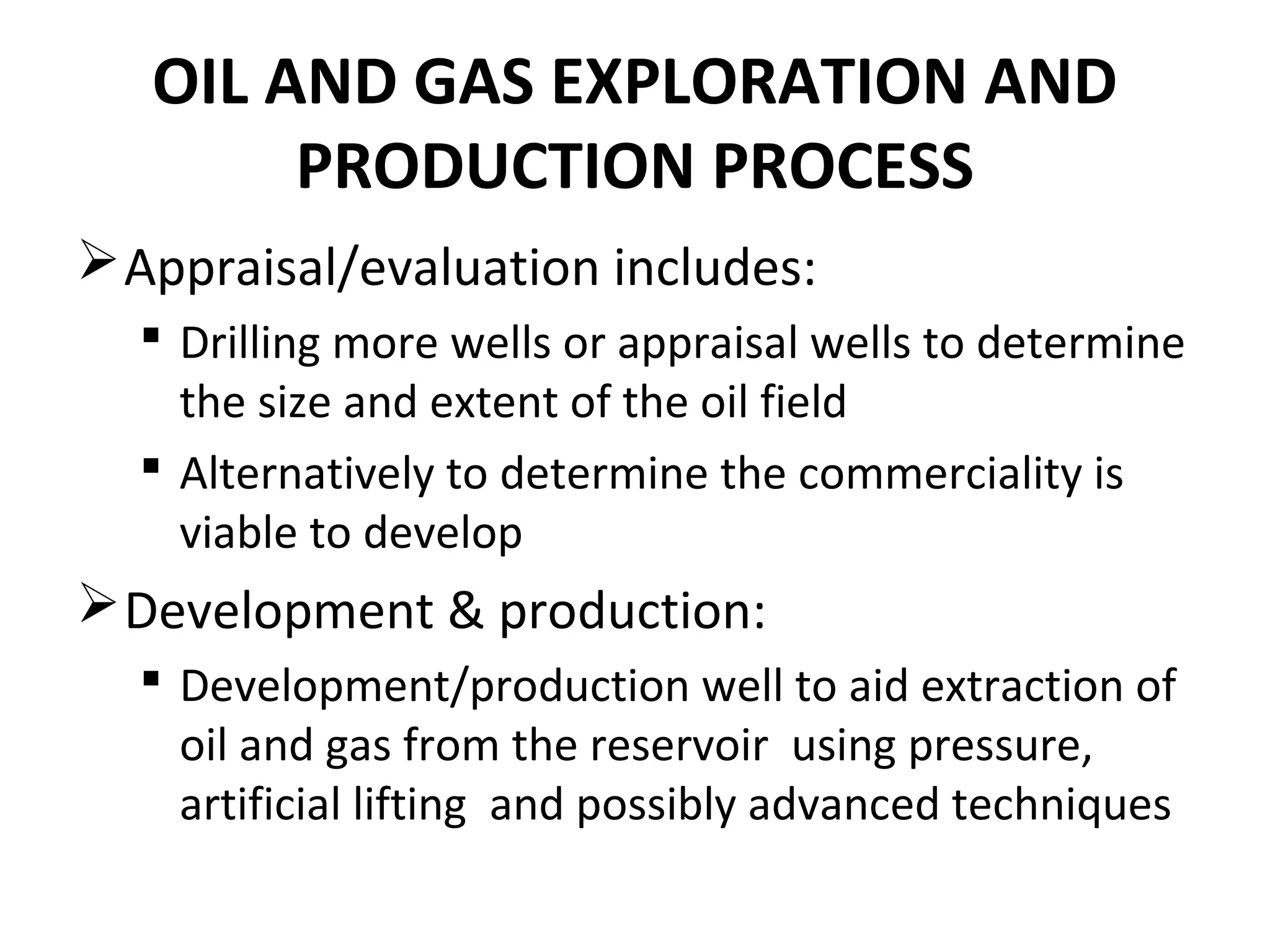 OIL AND GAS EXPLORATION AND PRODUCTION PROCESS

➢ Appraisal/evaluation includes:

▪ Drilling more wells or appraisal wells to determine the size and extent of the oil field

▪ Alternatively to determine the commerciality is viable to develop

➢ Development & production:

▪ Development/production well to aid extraction of oil and gas from the reservoir  using pressure, artificial lifting  and possibly advanced techniques